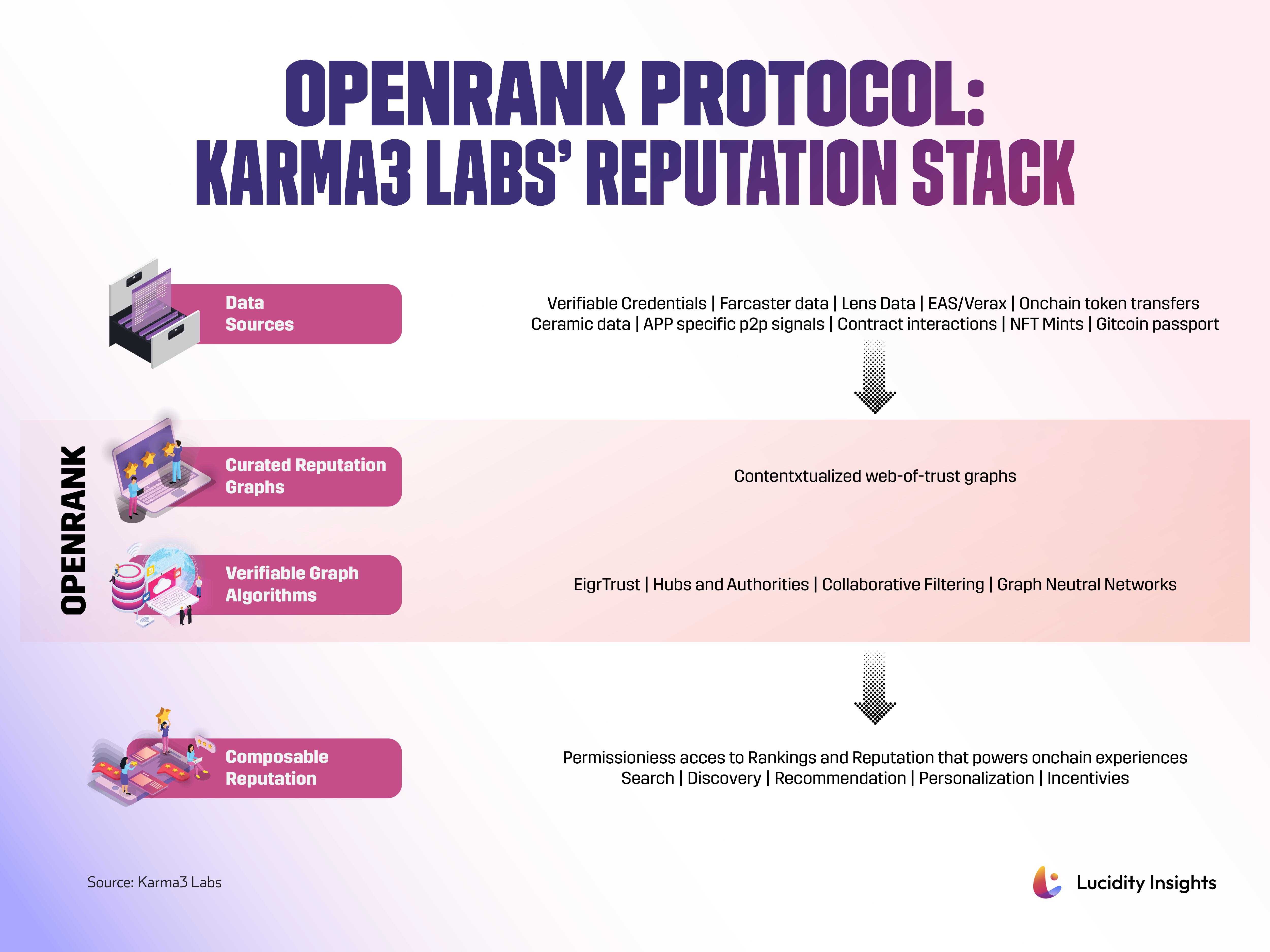 OPENRANK PROTOCOL:
KARMA3 LABS' REPUTATION STACK

Data Sources

Verifiable Credentials | Farcaster data | Lens Data | EAS/Verax | Onchain token transfers
Ceramic data | APP specific p2p signals | Contract interactions | NFT Mints | Gitcoin passport

OPENRANK

Curated Reputation Graphs

Contentxtualized web-of-trust graphs

Verifiable Graph Algorithms

EigrTrust | Hubs and Authorities | Collaborative Filtering | Graph Neutral Networks

Composable Reputation

Permissioniess acces to Rankings and Reputation that powers onchain experiences
Search | Discovery | Recommendation | Personalization | Incentivies

Source: Karma3 Labs

Lucidity Insights